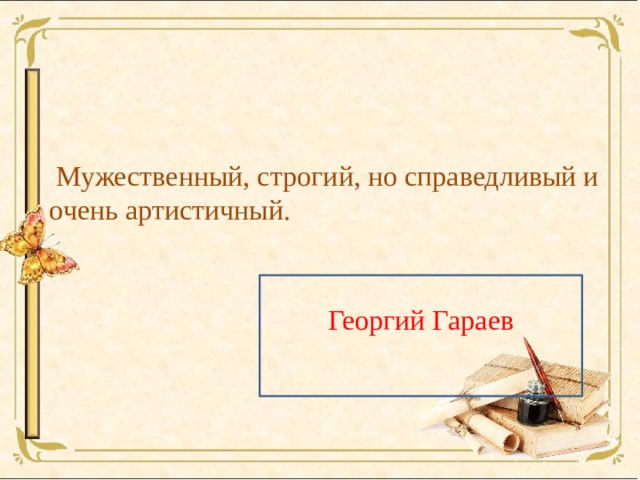 Мужественный, строгий, но справедливый и очень артистичный.

Георгий Гараев